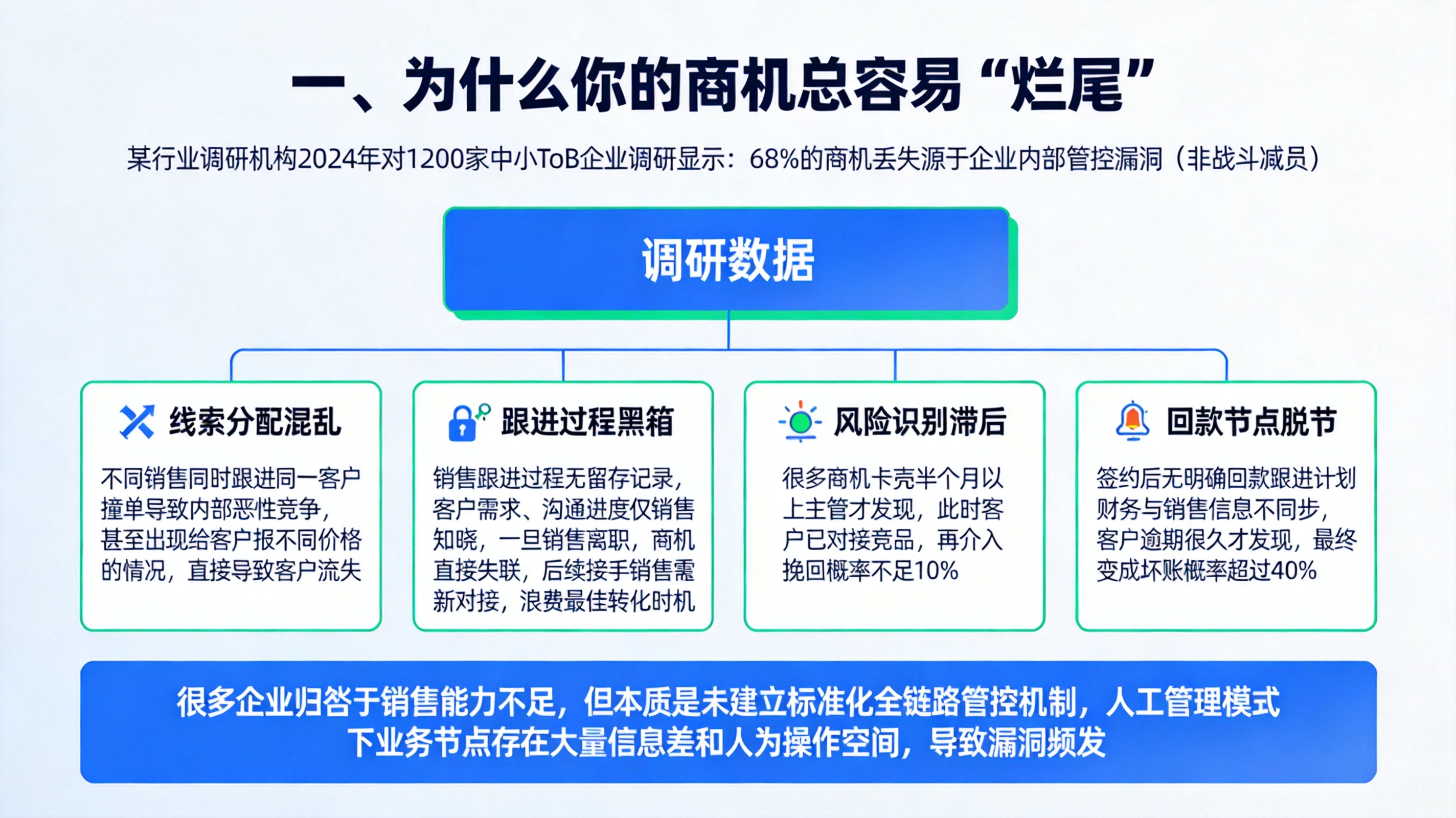 一、为什么你的商机总容易“烂尾”

某行业调研机构2024年对1200家中小ToB企业调研显示：68%的商机丢失源于企业内部管控漏洞（非战斗减员）

调研数据

线索分配混乱

不同销售同时跟进同一客户撞单导致内部恶性竞争，甚至出现给客户报不同价格的情况，直接导致客户流失

跟进过程黑箱

销售跟进过程无留存记录，客户需求、沟通进度仅销售知晓，一旦销售离职，商机直接失联，后续接手销售需重新对接，浪费最佳转化时机

风险识别滞后

很多商机卡壳半个月以上主管才发现，此时客户已对接竞品，再介入挽回概率不足10%

回款节点脱节

签约后无明确回款跟进计划财务与销售信息不同步，客户逾期很久才发现，最终变成坏账概率超过40%

很多企业归咎于销售能力不足，但本质是未建立标准化全链路管控机制，人工管理模式下业务节点存在大量信息差和人为操作空间，导致漏洞频发